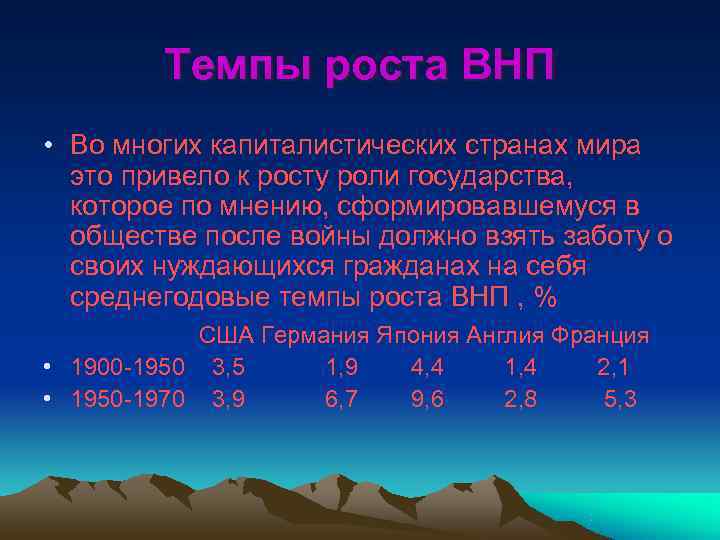 Темпы роста ВНП

• Во многих капиталистических странах мира это привело к росту роли государства, которое по мнению, сформировавшемуся в обществе после войны должно взять заботу о своих нуждающихся гражданах на себя среднегодовые темпы роста ВНП , %

| | США | Германия | Япония | Англия | Франция |
|---|---|---|---|---|---|
| • 1900-1950 | 3,5 | 1,9 | 4,4 | 1,4 | 2,1 |
| • 1950-1970 | 3,9 | 6,7 | 9,6 | 2,8 | 5,3 |